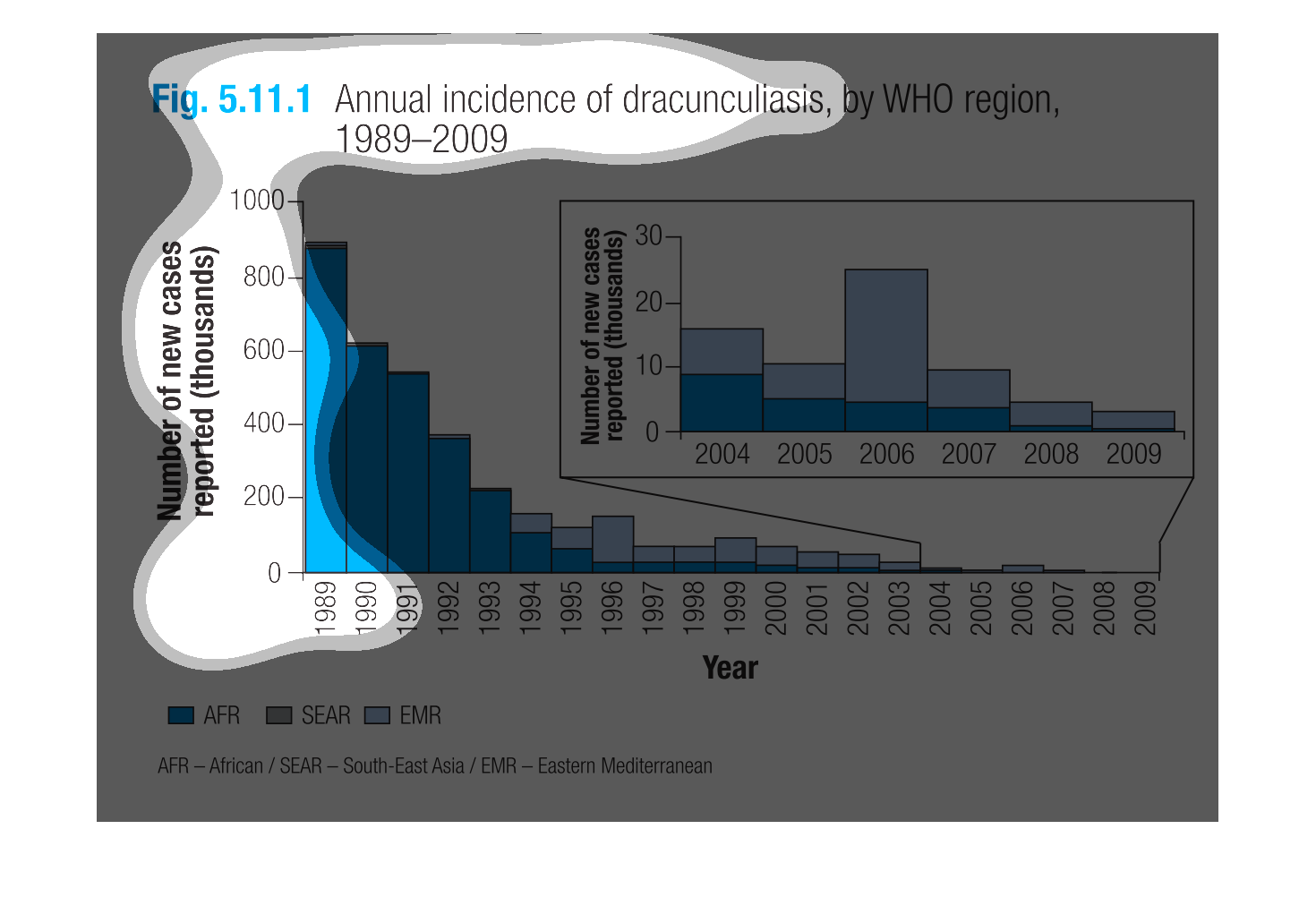 Fig. 5.11.1 Annual incidence of dracunculiasis, by WHO region, 1989–2009

Number of new cases reported (thousands)

1000
800
600
400
200
0

1989 1990 1991 1992 1993 1994 1995 1996 1997 1998 1999 2000 2001 2002 2003 2004 2005 2006 2007 2008 2009

Year

Number of new cases reported (thousands)

30
20
10
0

2004 2005 2006 2007 2008 2009

AFR SEAR EMR

AFR – African / SEAR – South-East Asia / EMR – Eastern Mediterranean